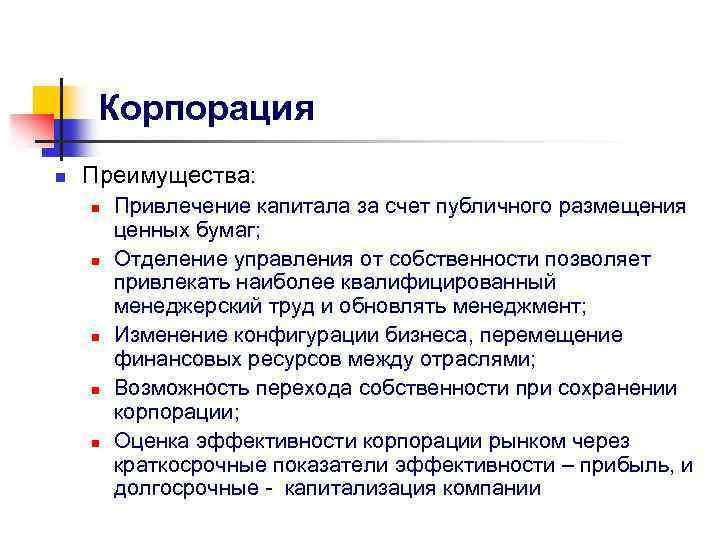 Корпорация

Преимущества:

Привлечение капитала за счет публичного размещения ценных бумаг;

Отделение управления от собственности позволяет привлекать наиболее квалифицированный менеджерский труд и обновлять менеджмент;

Изменение конфигурации бизнеса, перемещение финансовых ресурсов между отраслями;

Возможность перехода собственности при сохранении корпорации;

Оценка эффективности корпорации рынком через краткосрочные показатели эффективности – прибыль, и долгосрочные - капитализация компании